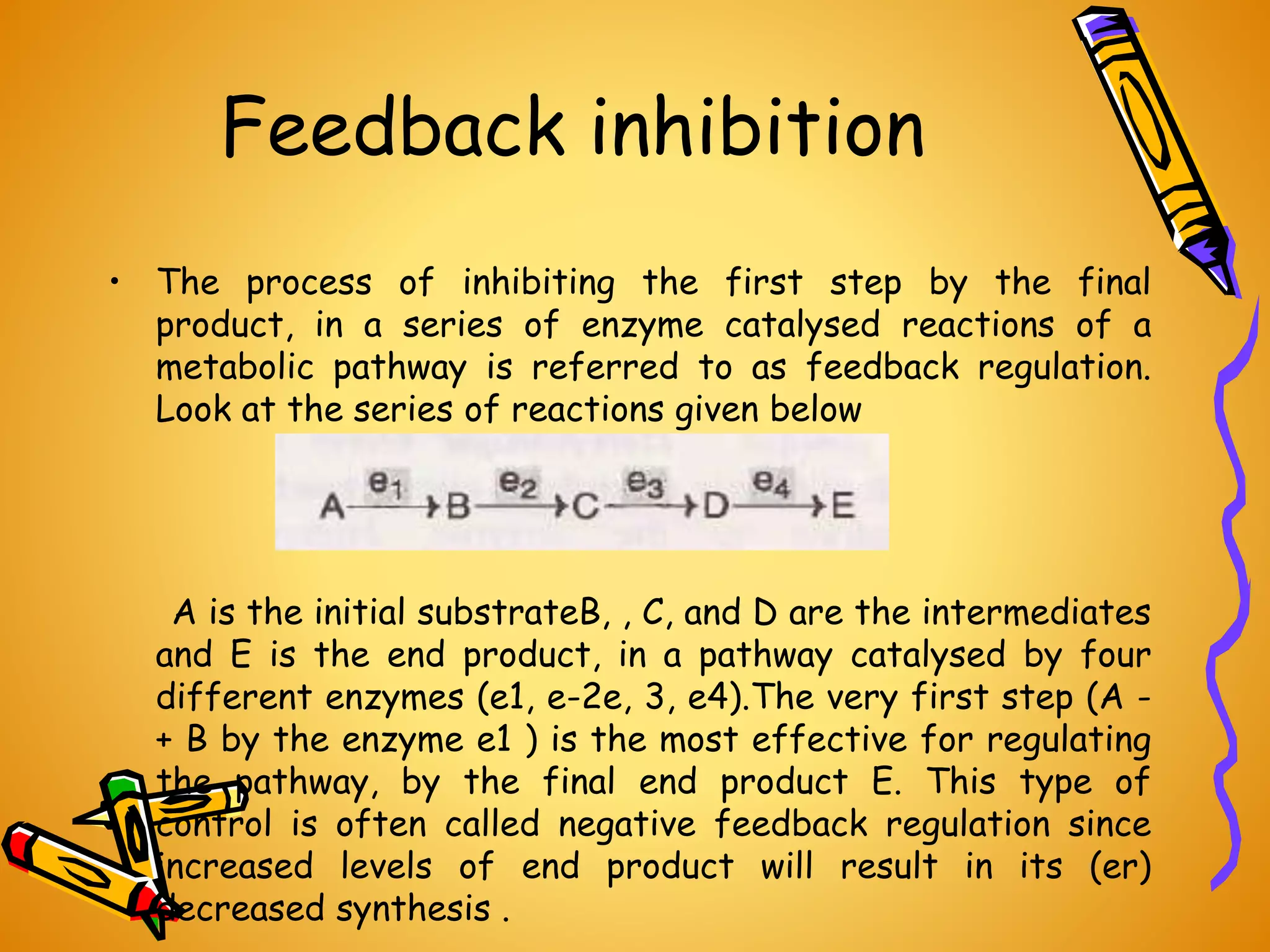 Feedback inhibition

• The process of inhibiting the first step by the final product, in a series of enzyme catalysed reactions of a metabolic pathway is referred to as feedback regulation. Look at the series of reactions given below

$A \xrightarrow{e_1} B \xrightarrow{e_2} C \xrightarrow{e_3} D \xrightarrow{e_4} E$

A is the initial substrateB, , C, and D are the intermediates and E is the end product, in a pathway catalysed by four different enzymes (e1, e-2e, 3, e4).The very first step (A -+ B by the enzyme e1 ) is the most effective for regulating the pathway, by the final end product E. This type of control is often called negative feedback regulation since increased levels of end product will result in its (er) decreased synthesis .